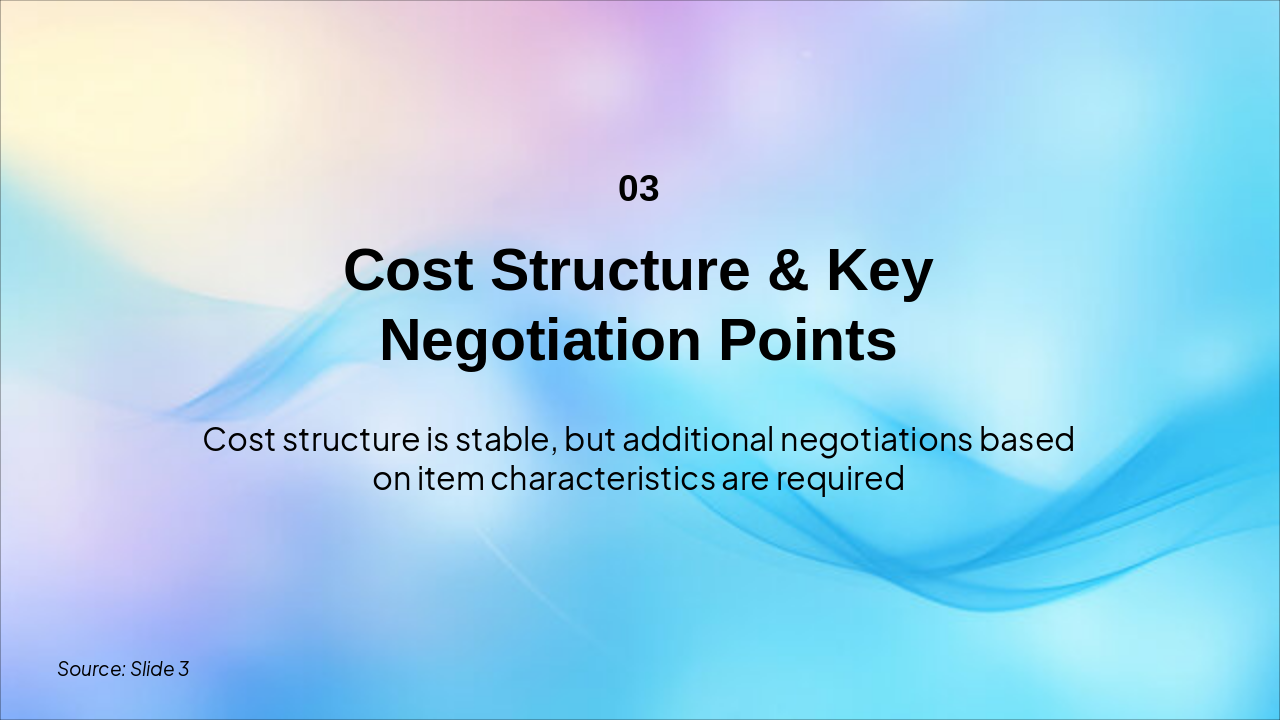 03

Cost Structure & Key Negotiation Points

Cost structure is stable, but additional negotiations based on item characteristics are required

Source: Slide 3